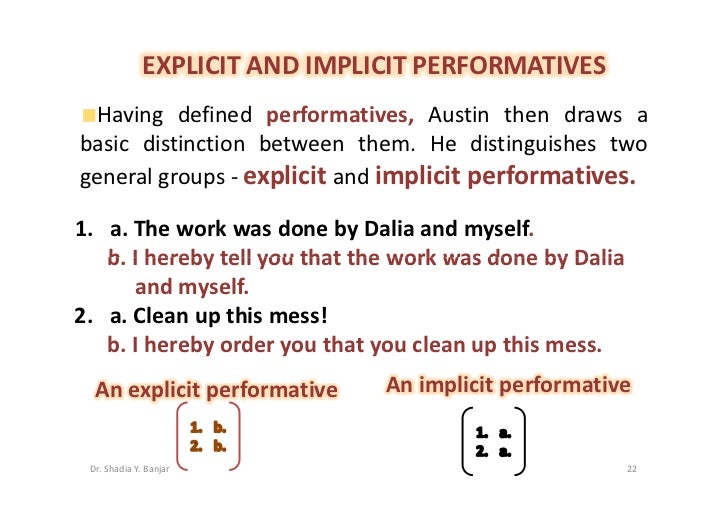 EXPLICIT AND IMPLICIT PERFORMATIVES

Having defined performatives, Austin then draws a basic distinction between them. He distinguishes two general groups - explicit and implicit performatives.

1. a. The work was done by Dalia and myself.
b. I hereby tell you that the work was done by Dalia and myself.
2. a. Clean up this mess!
b. I hereby order you that you clean up this mess.

An explicit performative

1. b.
2. b.

An implicit performative

1. a.
2. a.

Dr. Shadia Y. Banjar

22